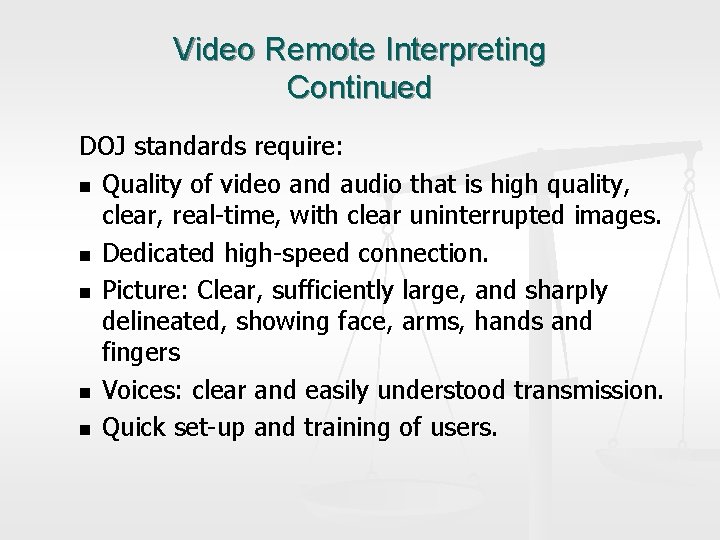 Video Remote Interpreting Continued

DOJ standards require:

- Quality of video and audio that is high quality, clear, real-time, with clear uninterrupted images.
- Dedicated high-speed connection.
- Picture: Clear, sufficiently large, and sharply delineated, showing face, arms, hands and fingers
- Voices: clear and easily understood transmission.
- Quick set-up and training of users.